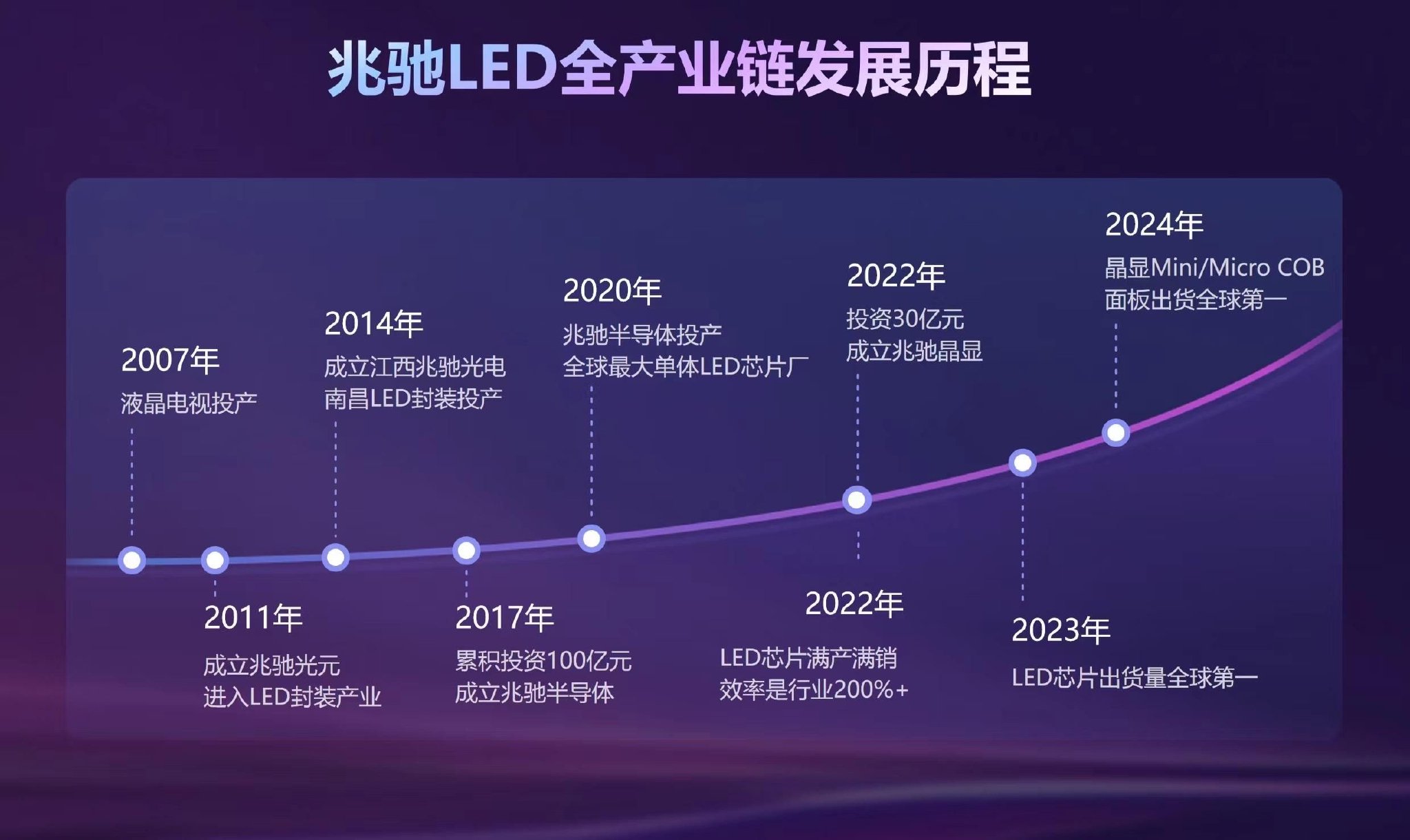 兆驰LED全产业链发展历程

2007年
液晶电视投产

2011年
成立兆驰光元
进入LED封装产业

2014年
成立江西兆驰光电
南昌LED封装投产

2017年
累积投资100亿元
成立兆驰半导体

2020年
兆驰半导体投产
全球最大单体LED芯片厂

2022年
投资30亿元
成立兆驰晶显

2022年
LED芯片满产满销
效率是行业200%+

2023年
LED芯片出货量全球第一

2024年
晶显Mini/Micro COB
面板出货全球第一